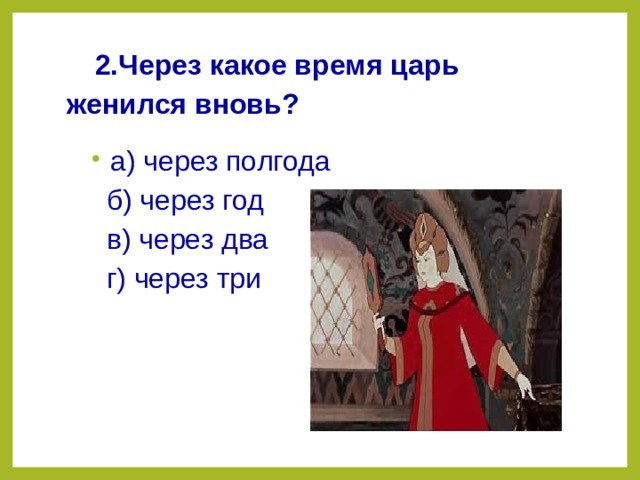 2.Через какое время царь женился вновь?

а) через полгода
б) через год
в) через два
г) через три